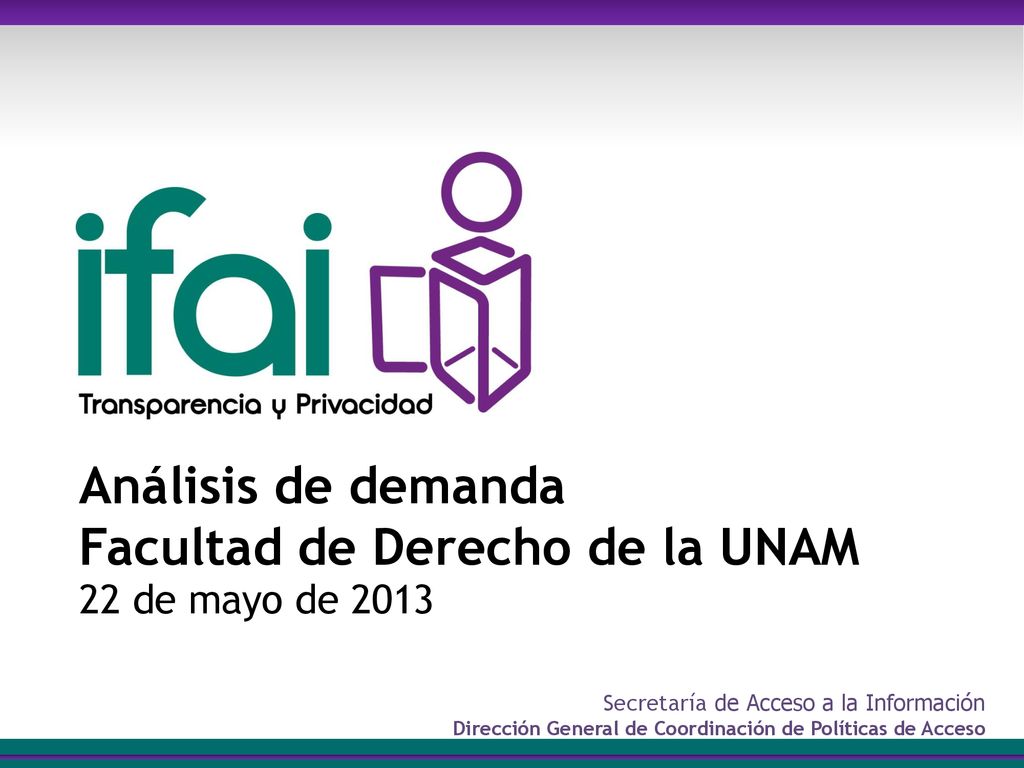 ifai
Transparencia y Privacidad

Análisis de demanda
Facultad de Derecho de la UNAM
22 de mayo de 2013

Secretaría de Acceso a la Información
Dirección General de Coordinación de Políticas de Acceso